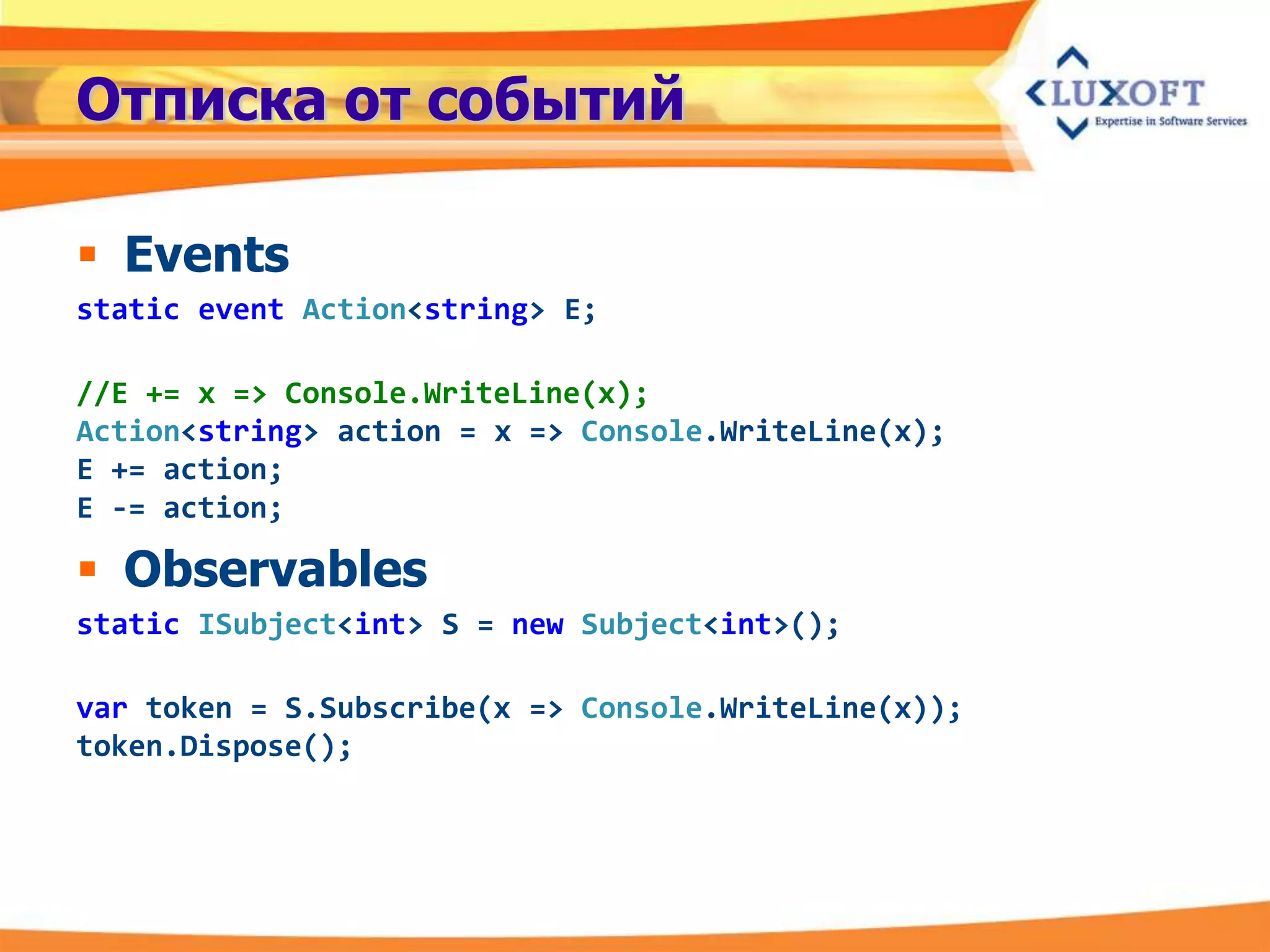 Отписка от событий

LUXOFT
Expertise in Software Services

▪ Events

static event Action<string> E;

//E += x => Console.WriteLine(x);
Action<string> action = x => Console.WriteLine(x);
E += action;
E -= action;

▪ Observables

static ISubject<int> S = new Subject<int>();

var token = S.Subscribe(x => Console.WriteLine(x));
token.Dispose();